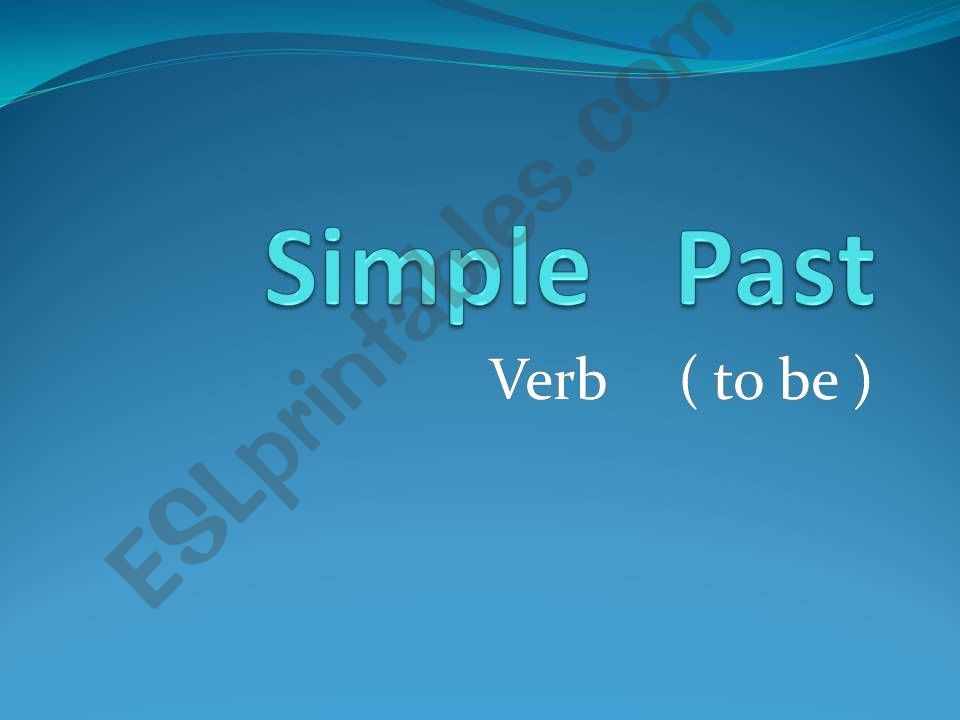 Simple Past

Verb ( to be )

ESLprintables.com